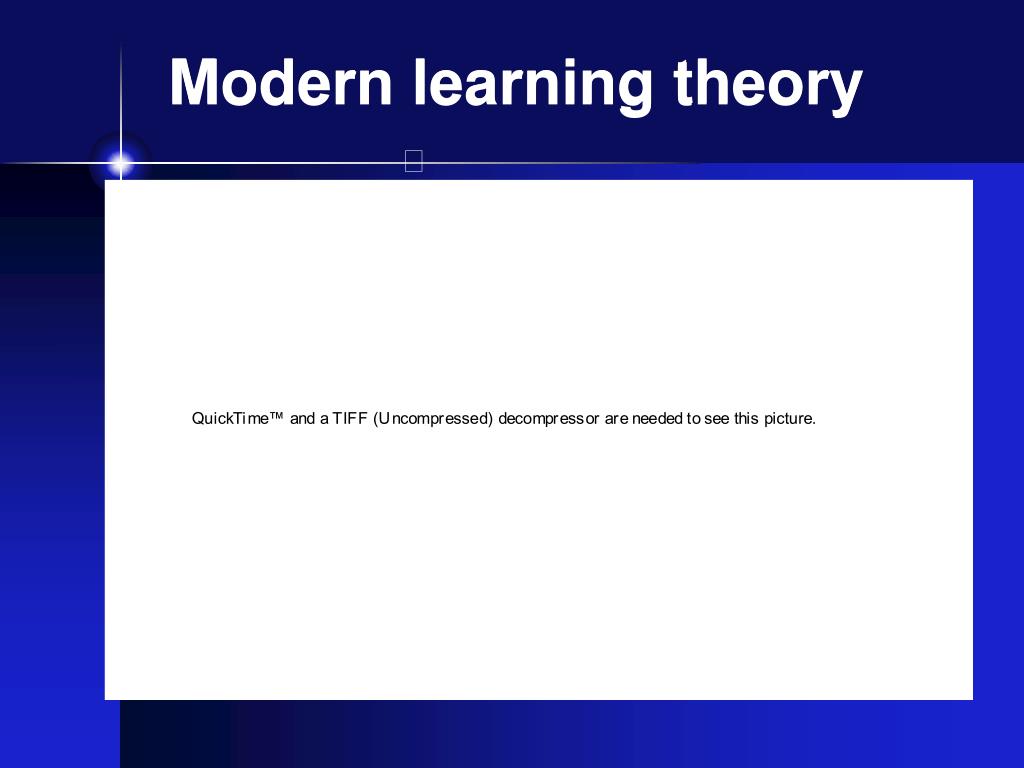 Modern learning theory

QuickTime™ and a TIFF (Uncompressed) decompressor are needed to see this picture.